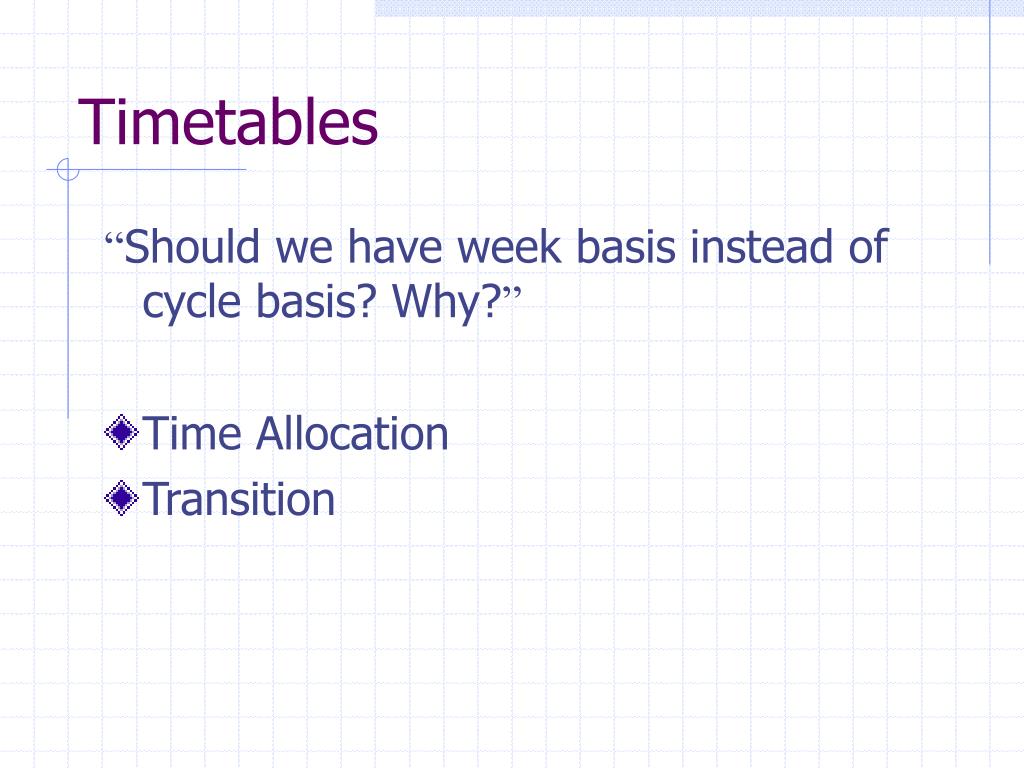 Timetables

“Should we have week basis instead of cycle basis? Why?”

Time Allocation
Transition